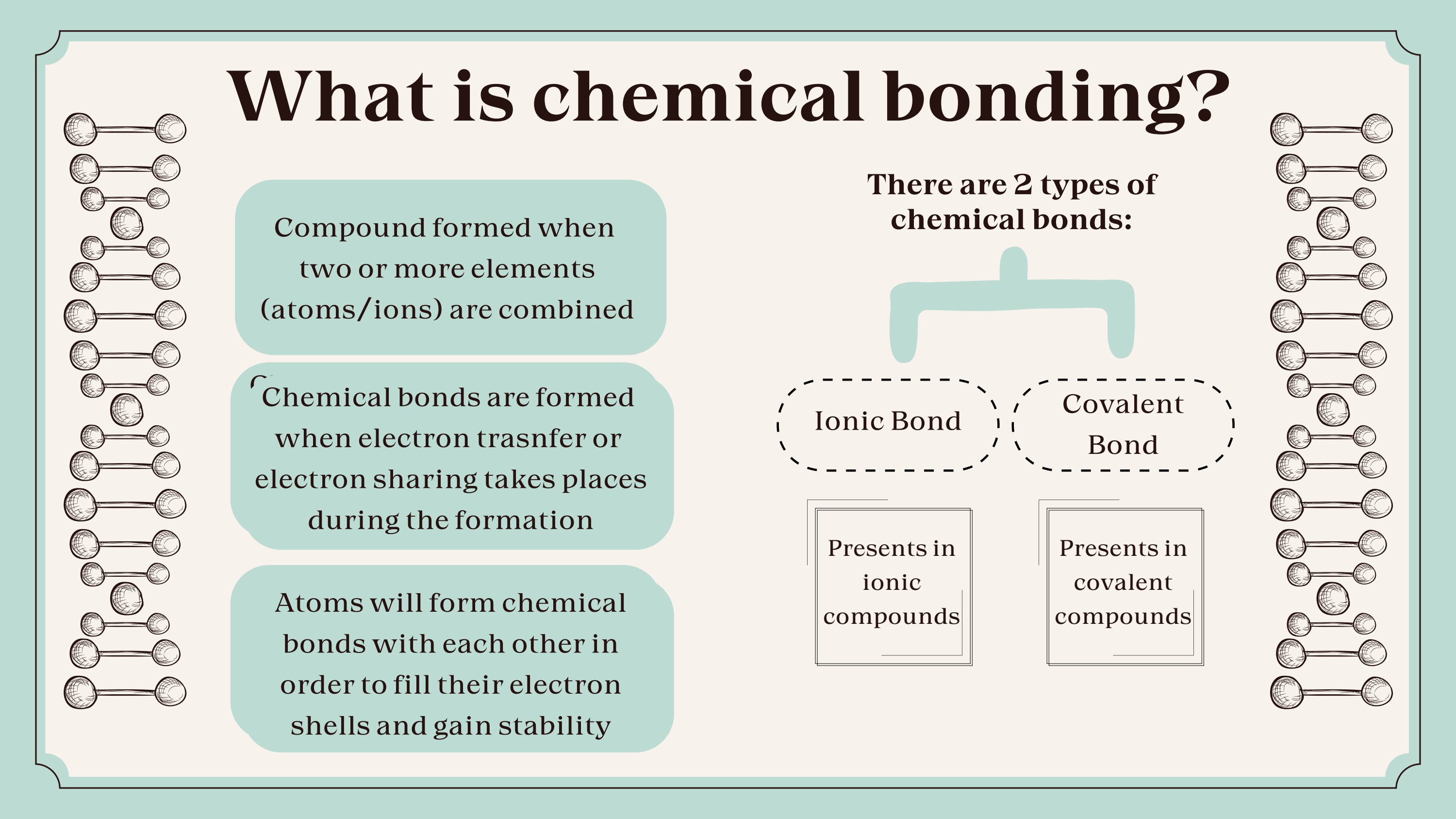 What is chemical bonding?

Compound formed when two or more elements (atoms/ions) are combined

Chemical bonds are formed when electron trasnfer or electron sharing takes places during the formation

Atoms will form chemical bonds with each other in order to fill their electron shells and gain stability

There are 2 types of chemical bonds:

Ionic Bond

Covalent Bond

Presents in ionic compounds

Presents in covalent compounds